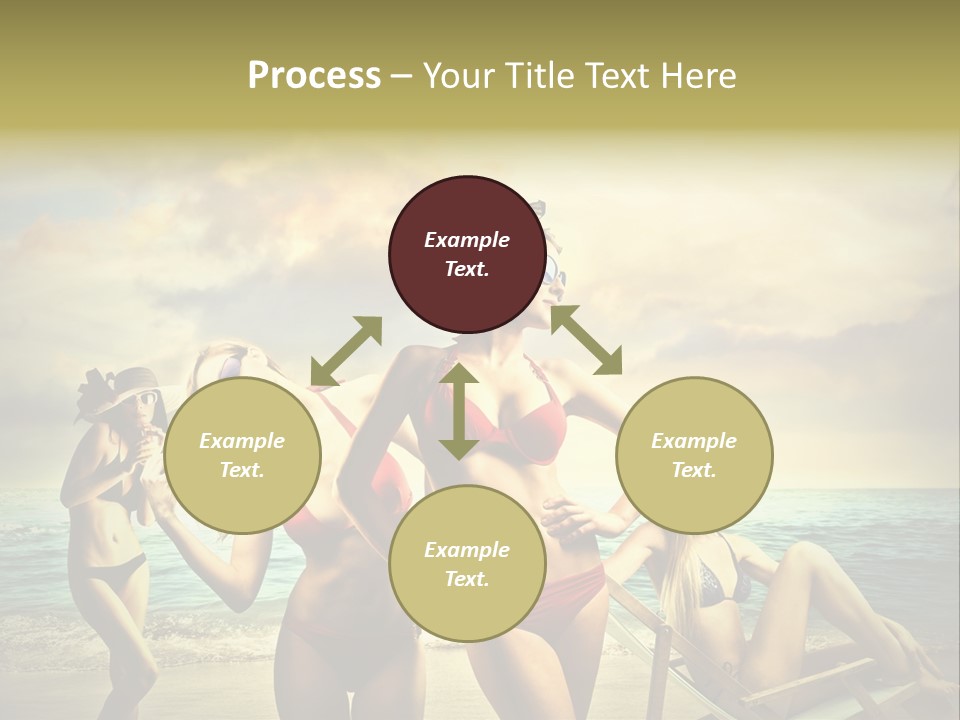 Process – Your Title Text Here

Example Text.

Example Text.

Example Text.

Example Text.